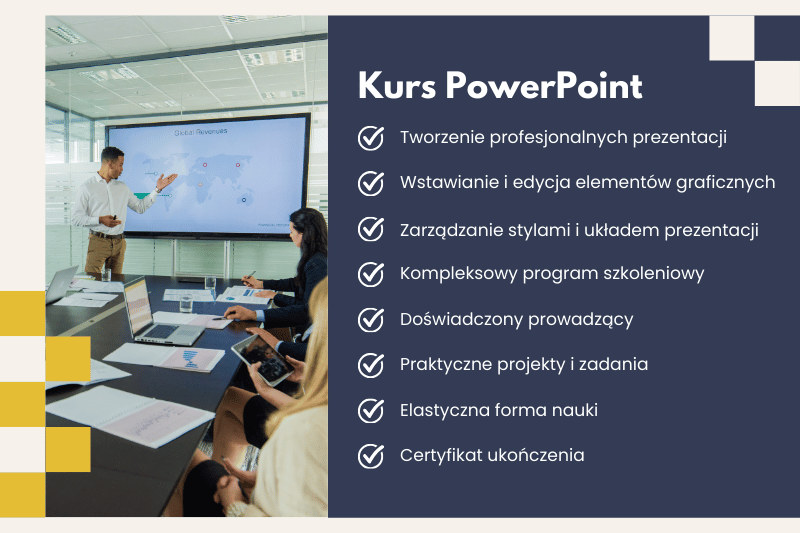 Global Revenues

Kurs PowerPoint

Tworzenie profesjonalnych prezentacji

Wstawianie i edycja elementów graficznych

Zarządzanie stylami i układem prezentacji

Kompleksowy program szkoleniowy

Doświadczony prowadzący

Praktyczne projekty i zadania

Elastyczna forma nauki

Certyfikat ukończenia